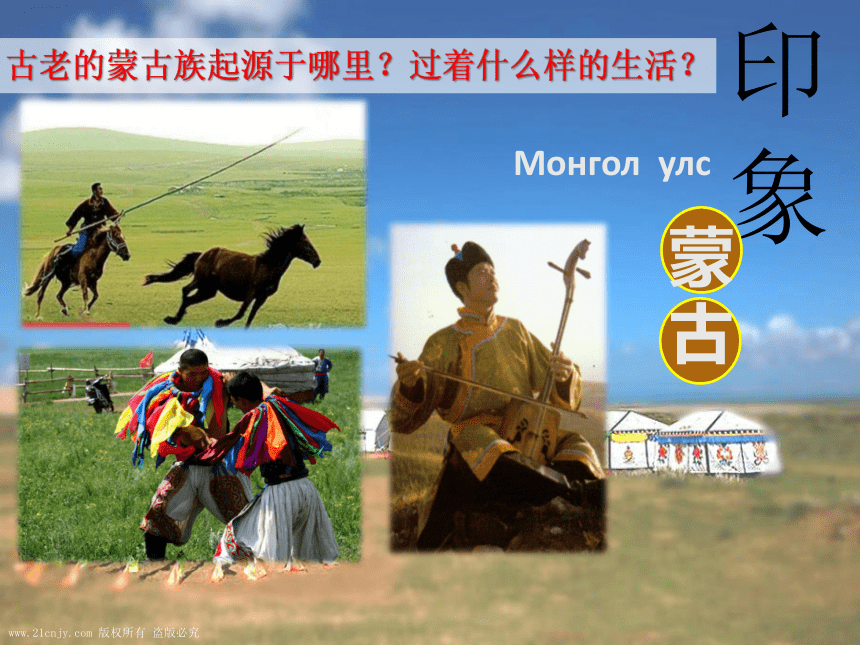 古老的蒙古族起源于哪里？过着什么样的生活？

印象

Монгол улс

蒙古

www.21cnjy.com 版权所有 盗版必究